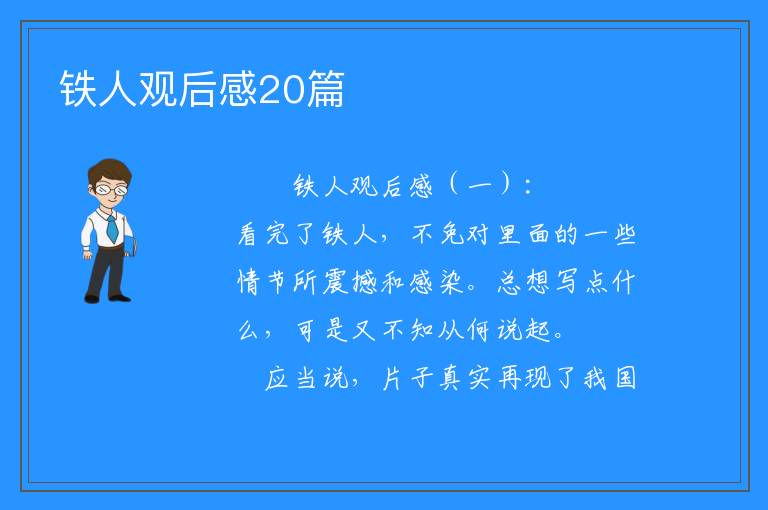 铁人观后感20篇

铁人观后感（一）：

看完了铁人，不免对里面的一些情节所震撼和感染。总想写点什么，可是又不知从何说起。

应当说，片子真实再现了我国